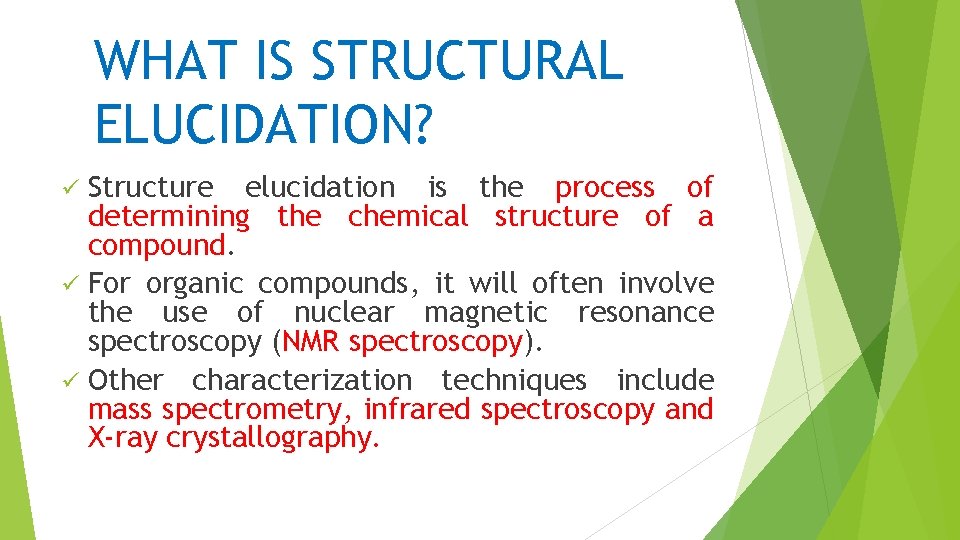 WHAT IS STRUCTURAL ELUCIDATION?

✓ Structure elucidation is the process of determining the chemical structure of a compound.

✓ For organic compounds, it will often involve the use of nuclear magnetic resonance spectroscopy (NMR spectroscopy).

✓ Other characterization techniques include mass spectrometry, infrared spectroscopy and X-ray crystallography.